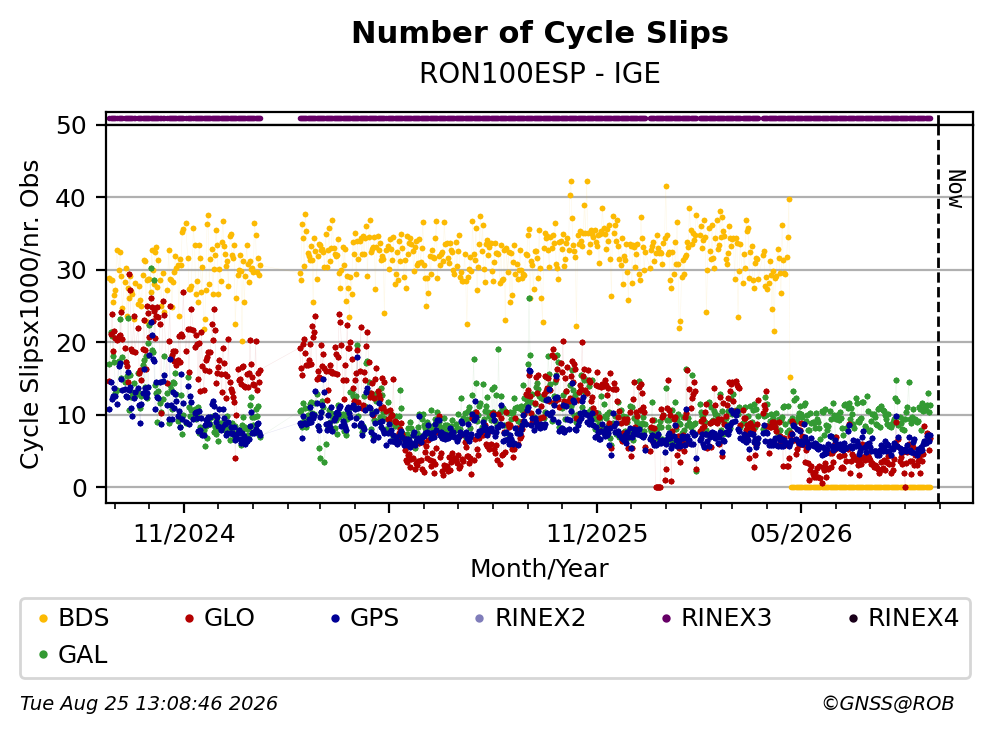 Number of Cycle Slips
RON100ESP - IGE

Cycle Slipsx1000/nr. Obs

50
40
30
20
10
0

Now

11/2024
05/2025
11/2025
05/2026

Month/Year

BDS
GLO
GPS
RINEX2
RINEX3
RINEX4
GAL

Tue Aug 25 13:08:46 2026
©GNSS@ROB